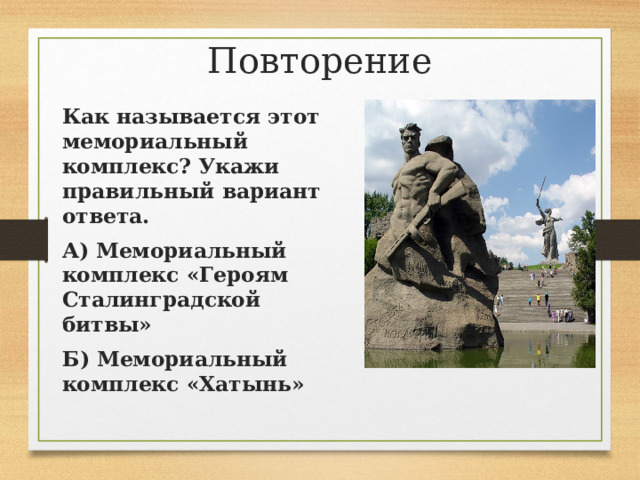 Повторение

Как называется этот мемориальный комплекс? Укажи правильный вариант ответа.

А) Мемориальный комплекс «Героям Сталинградской битвы»

Б) Мемориальный комплекс «Хатынь»